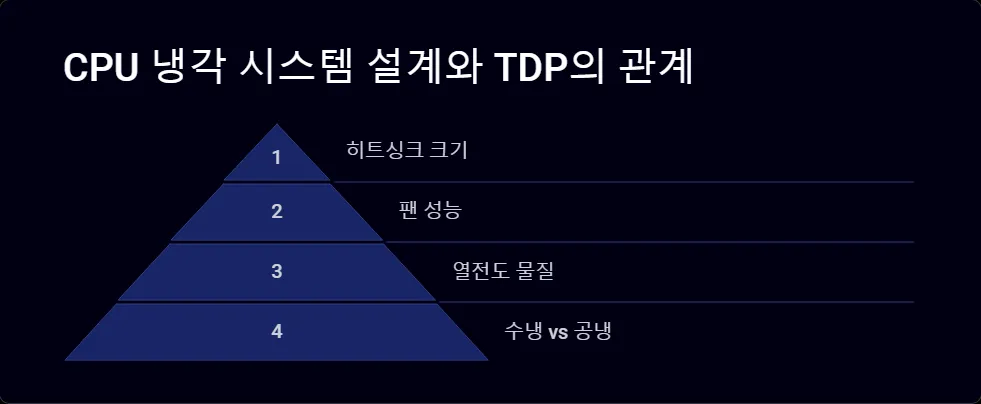 CPU 냉각 시스템 설계와 TDP의 관계

1
히트싱크 크기

2
팬 성능

3
열전도 물질

4
수냉 vs 공냉